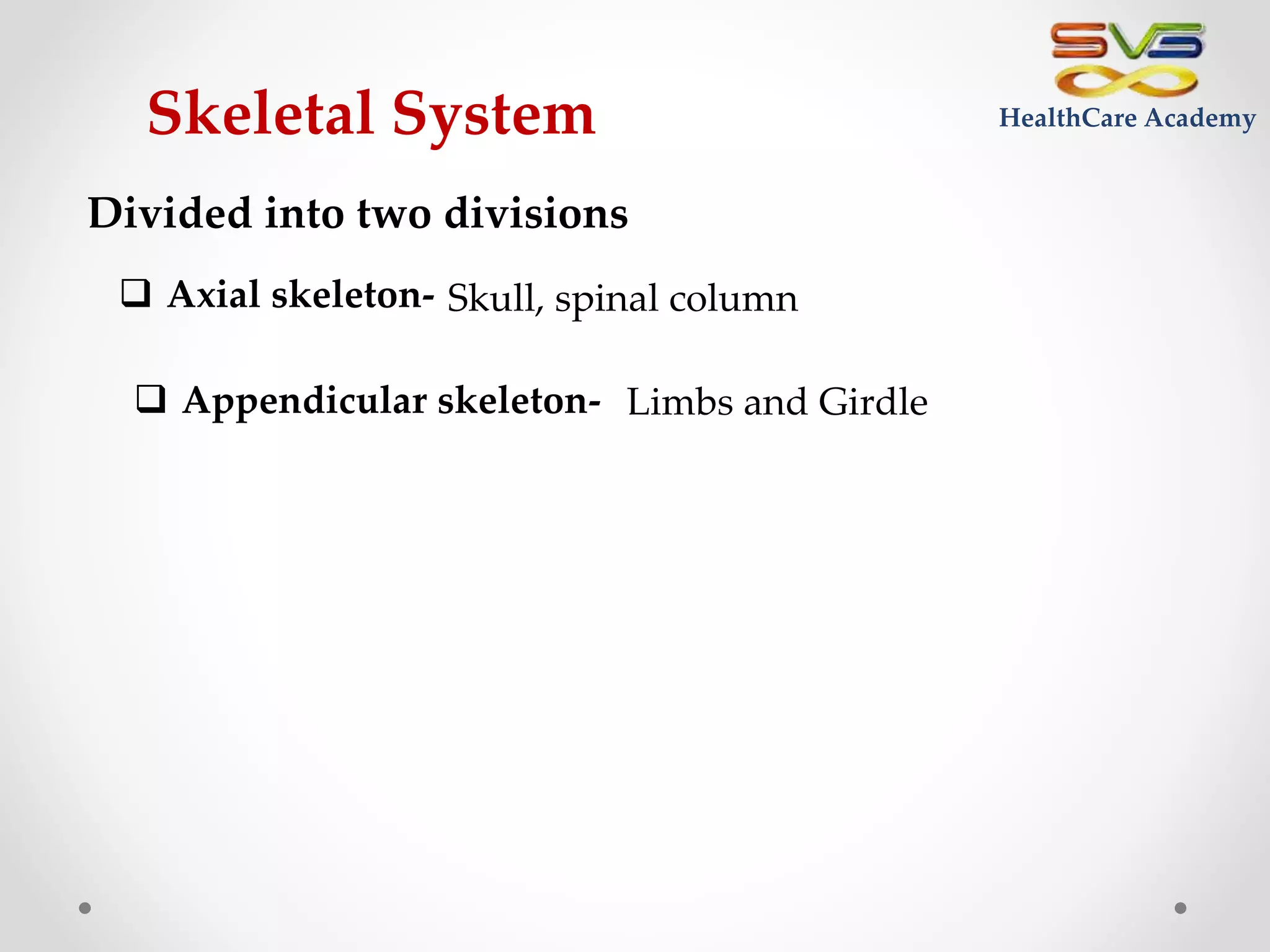 SVS
HealthCare Academy

Skeletal System

Divided into two divisions

❑ Axial skeleton- Skull, spinal column

❑ Appendicular skeleton- Limbs and Girdle